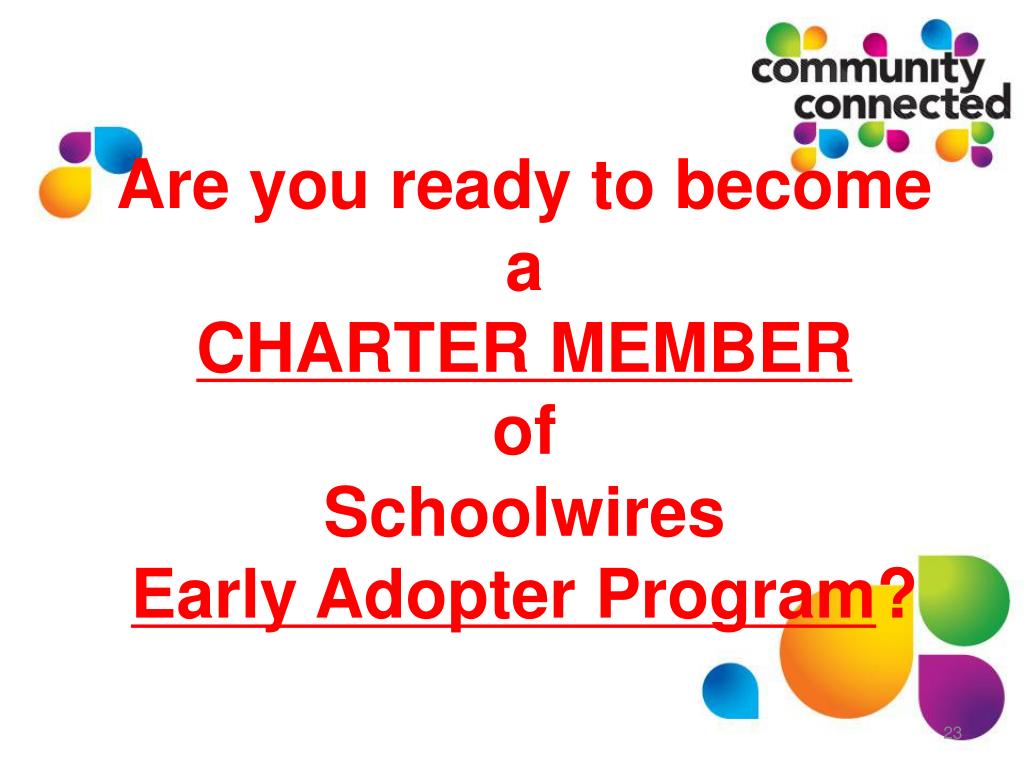 community connected

Are you ready to become a CHARTER MEMBER of Schoolwires Early Adopter Program?

23